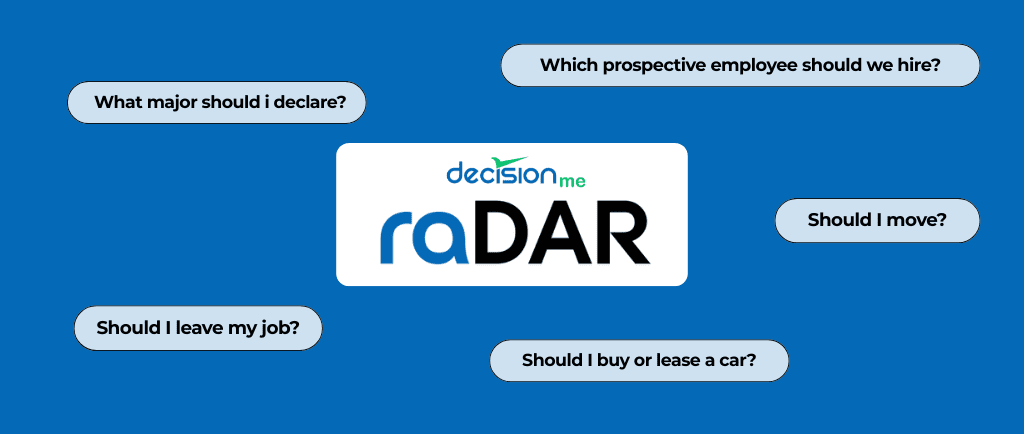 Which prospective employee should we hire?

What major should i declare?

decision me

raDAR

Should I move?

Should I leave my job?

Should I buy or lease a car?